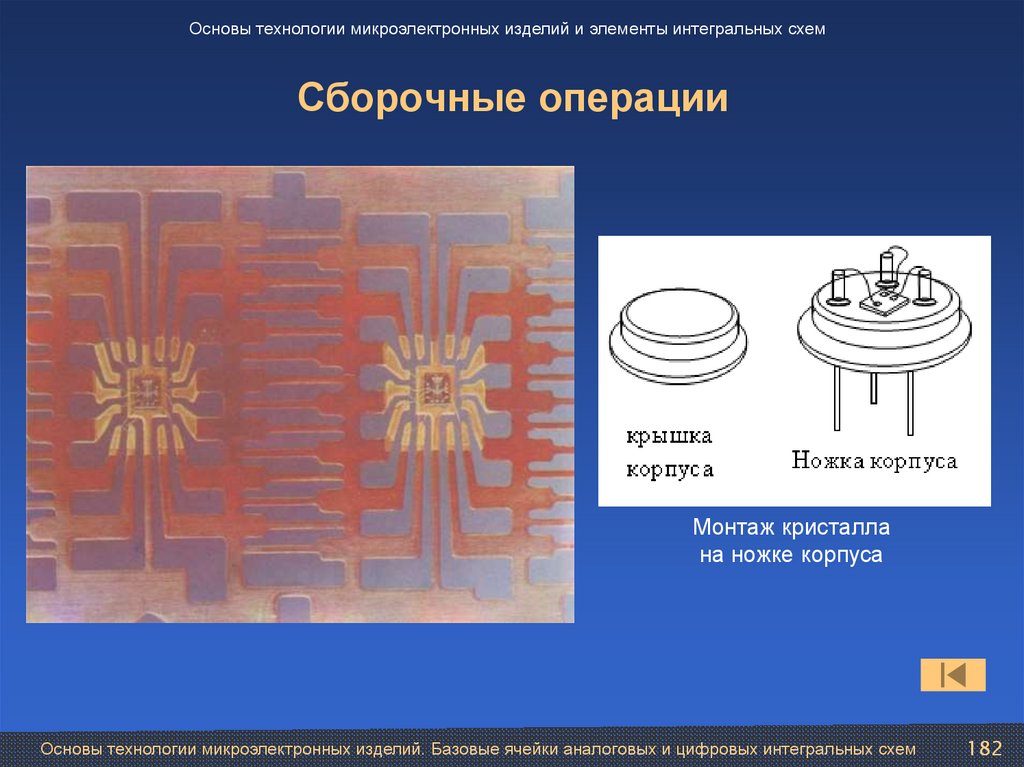 Основы технологии микроэлектронных изделий и элементы интегральных схем

Сборочные операции

крышка корпуса

Ножка корпуса

Монтаж кристалла на ножке корпуса

Основы технологии микроэлектронных изделий. Базовые ячейки аналоговых и цифровых интегральных схем

182